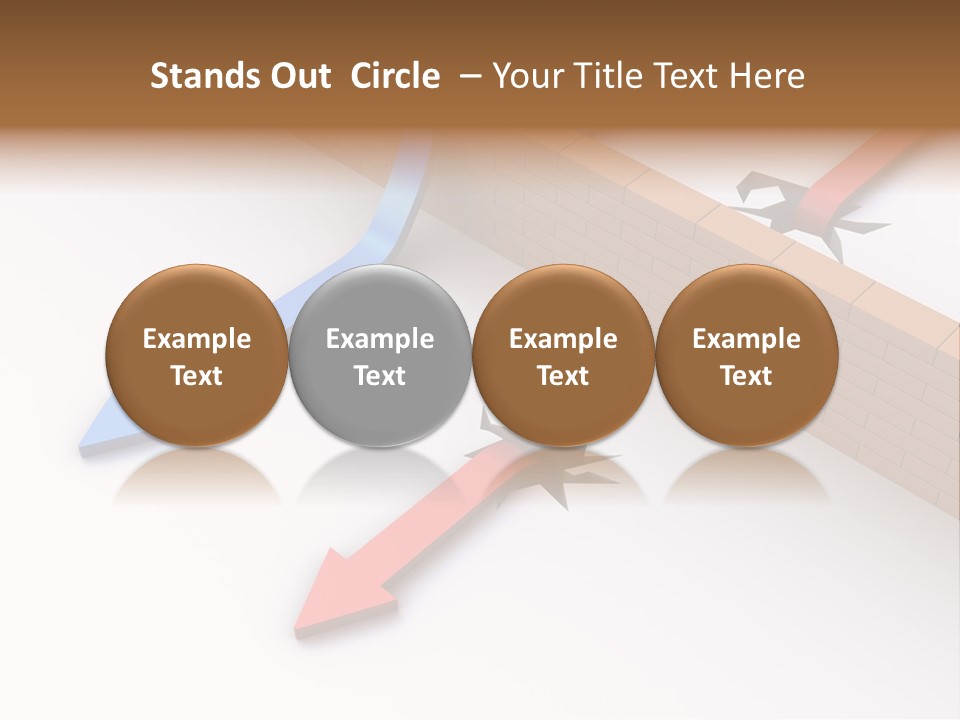 Stands Out Circle – Your Title Text Here

Example Text

Example Text

Example Text

Example Text